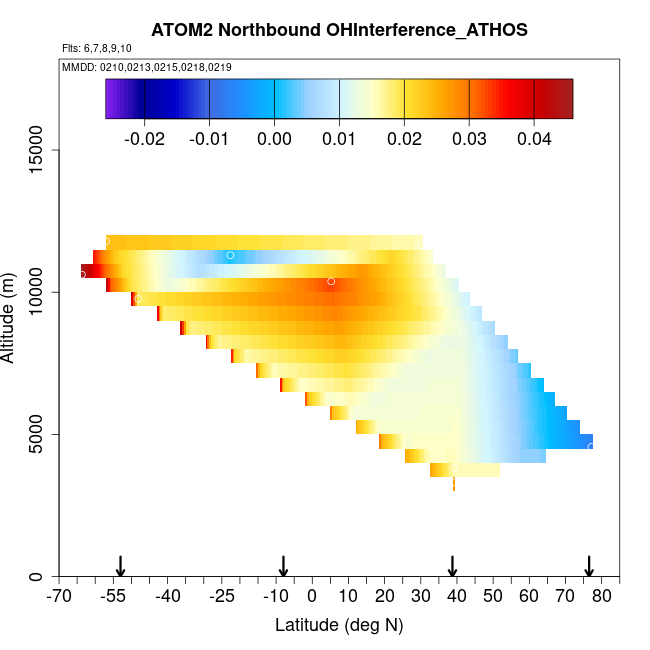 ATOM2 Northbound OHInterference_ATHOS

Flts: 6,7,8,9,10

MMDD: 0210,0213,0215,0218,0219

-0.02 -0.01 0.00 0.01 0.02 0.03 0.04

Altitude (m)

15000

10000

5000

0

-70 -55 -40 -25 -10 0 10 20 30 40 50 60 70 80

Latitude (deg N)